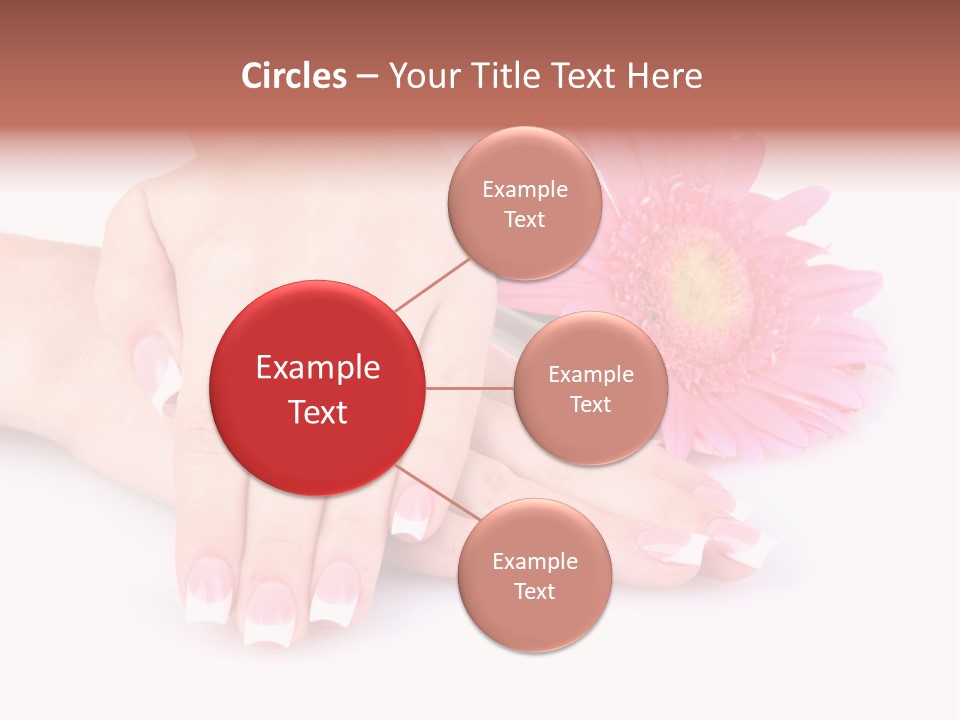 Circles – Your Title Text Here

Example Text

Example Text

Example Text

Example Text